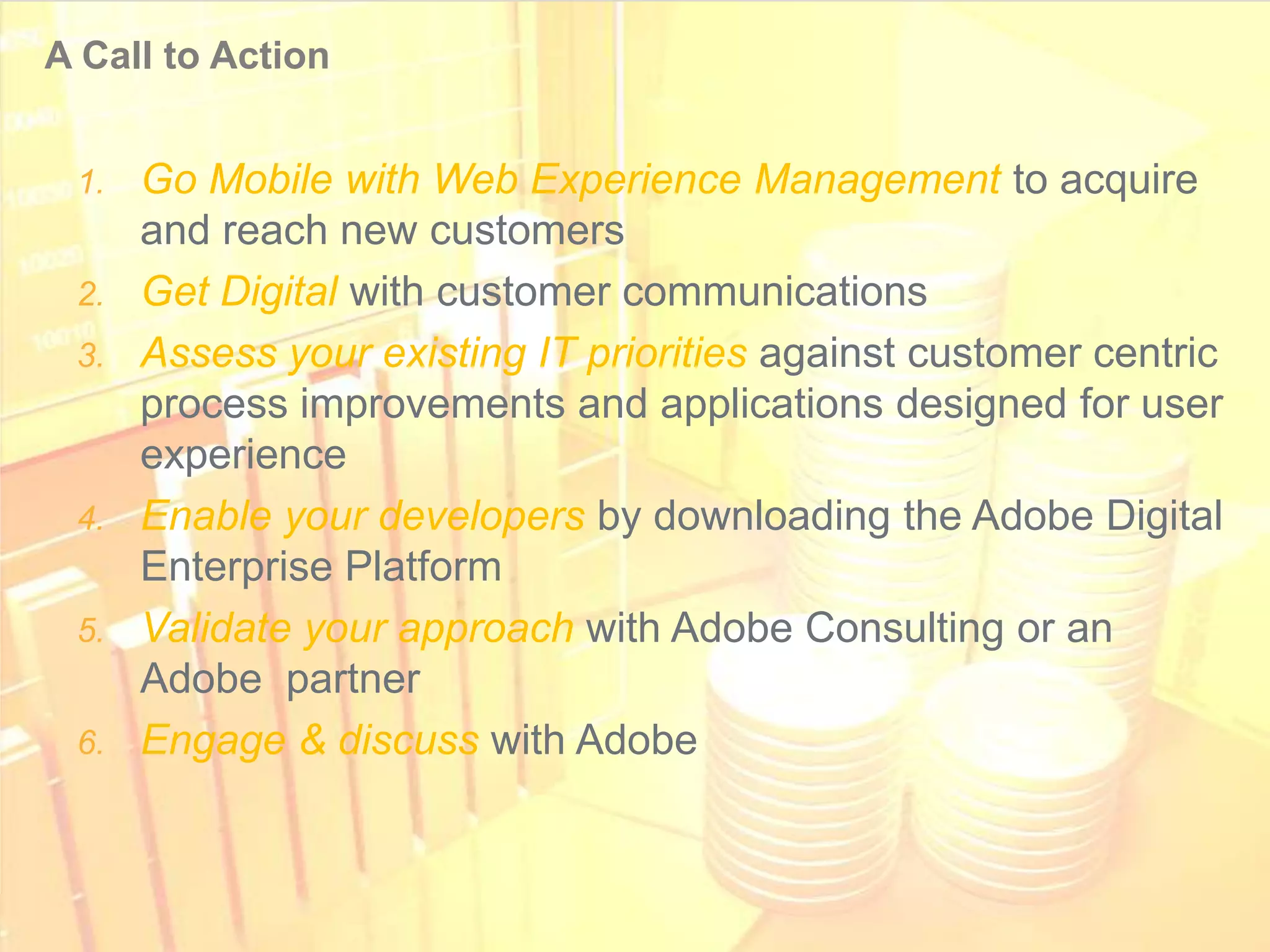 A Call to Action

1. Go Mobile with Web Experience Management to acquire and reach new customers
2. Get Digital with customer communications
3. Assess your existing IT priorities against customer centric process improvements and applications designed for user experience
4. Enable your developers by downloading the Adobe Digital Enterprise Platform
5. Validate your approach with Adobe Consulting or an Adobe partner
6. Engage & discuss with Adobe